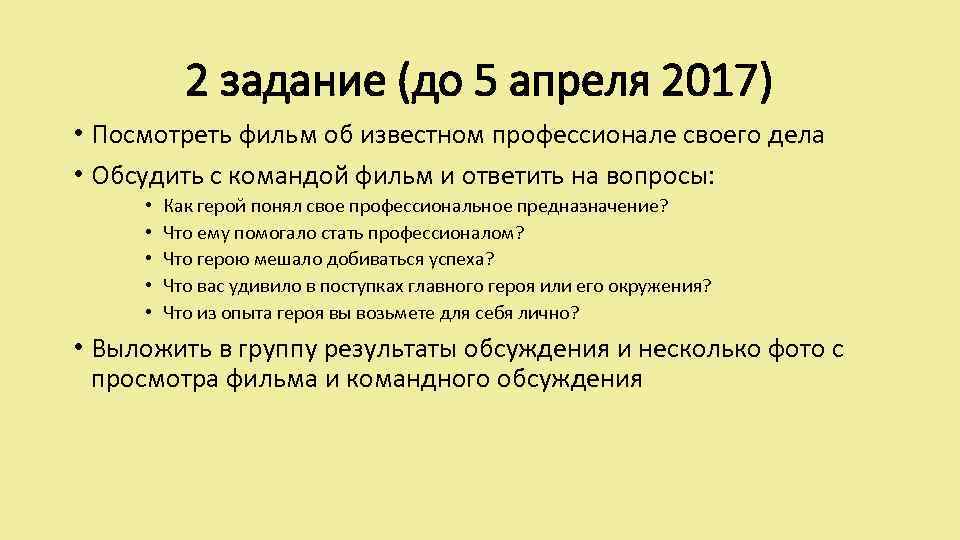 2 задание (до 5 апреля 2017)

• Посмотреть фильм об известном профессионале своего дела
• Обсудить с командой фильм и ответить на вопросы:
  • Как герой понял свое профессиональное предназначение?
  • Что ему помогало стать профессионалом?
  • Что герою мешало добиваться успеха?
  • Что вас удивило в поступках главного героя или его окружения?
  • Что из опыта героя вы возьмете для себя лично?
• Выложить в группу результаты обсуждения и несколько фото с просмотра фильма и командного обсуждения